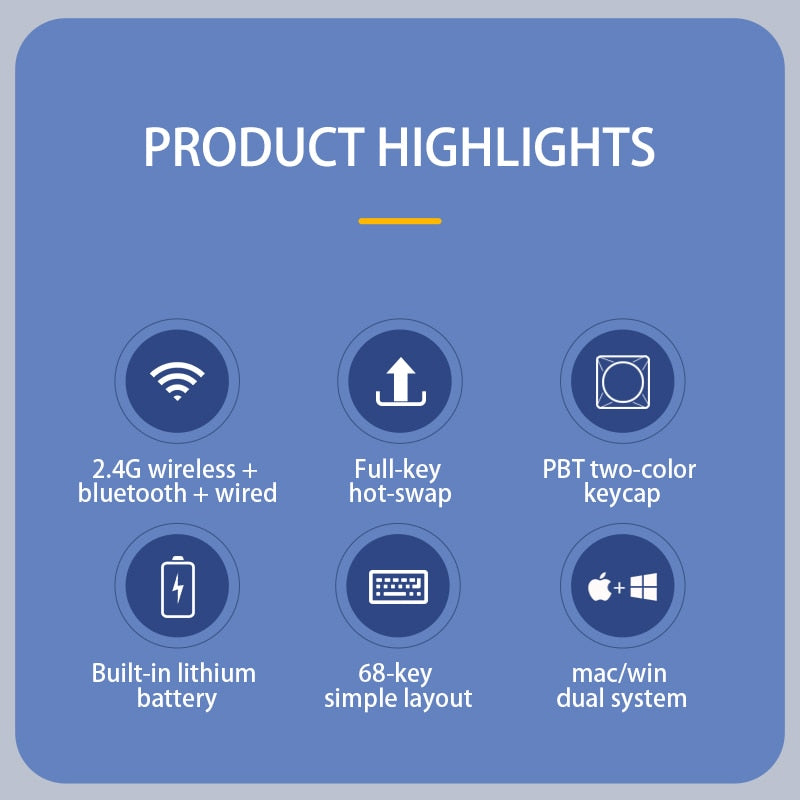 PRODUCT HIGHLIGHTS

2.4G wireless + bluetooth + wired

Full-key hot-swap

PBT two-color keycap

Built-in lithium battery

68-key simple layout

mac/win dual system